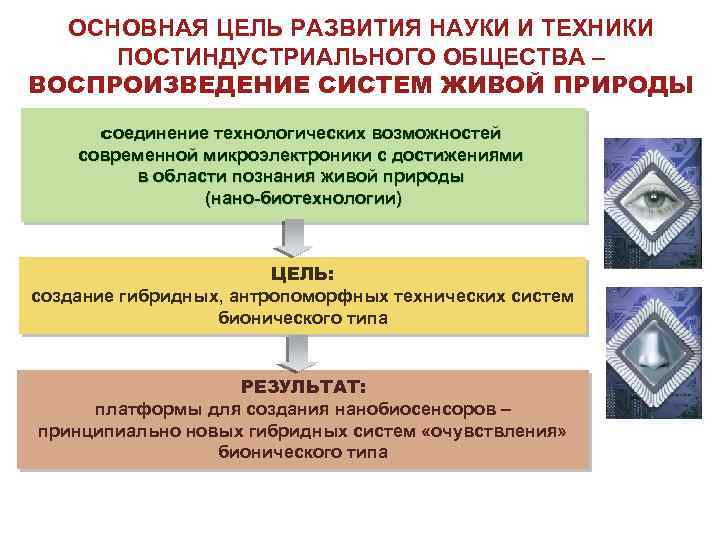 ОСНОВНАЯ ЦЕЛЬ РАЗВИТИЯ НАУКИ И ТЕХНИКИ ПОСТИНДУСТРИАЛЬНОГО ОБЩЕСТВА – ВОСПРОИЗВЕДЕНИЕ СИСТЕМ ЖИВОЙ ПРИРОДЫ

соединение технологических возможностей современной микроэлектроники с достижениями в области познания живой природы (нано-биотехнологии)

ЦЕЛЬ:
создание гибридных, антропоморфных технических систем бионического типа

РЕЗУЛЬТАТ:
платформы для создания нанобиосенсоров – принципиально новых гибридных систем «очувствления» бионического типа